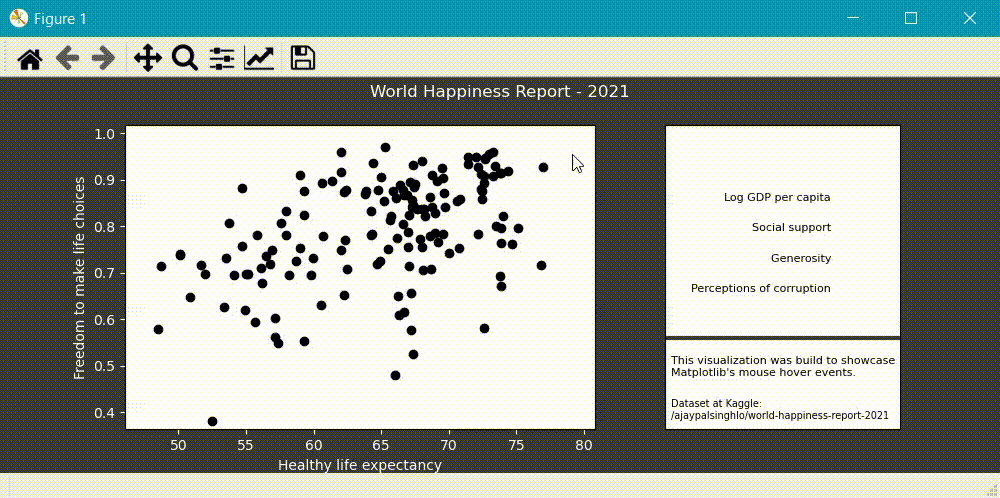 Figure 1

World Happiness Report - 2021

1.0
0.9
0.8
0.7
0.6
0.5
0.4

Freedom to make life choices

50 55 60 65 70 75 80

Healthy life expectancy

Log GDP per capita

Social support

Generosity

Perceptions of corruption

This visualization was build to showcase Matplotlib's mouse hover events.

Dataset at Kaggle:
/ajaypalsinghlo/world-happiness-report-2021